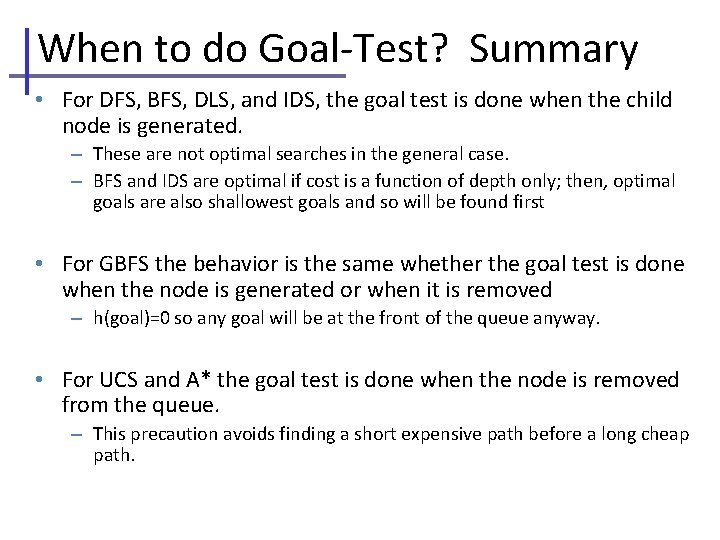 When to do Goal-Test? Summary

• For DFS, BFS, DLS, and IDS, the goal test is done when the child node is generated.
– These are not optimal searches in the general case.
– BFS and IDS are optimal if cost is a function of depth only; then, optimal goals are also shallowest goals and so will be found first

• For GBFS the behavior is the same whether the goal test is done when the node is generated or when it is removed
– h(goal)=0 so any goal will be at the front of the queue anyway.

• For UCS and A* the goal test is done when the node is removed from the queue.
– This precaution avoids finding a short expensive path before a long cheap path.